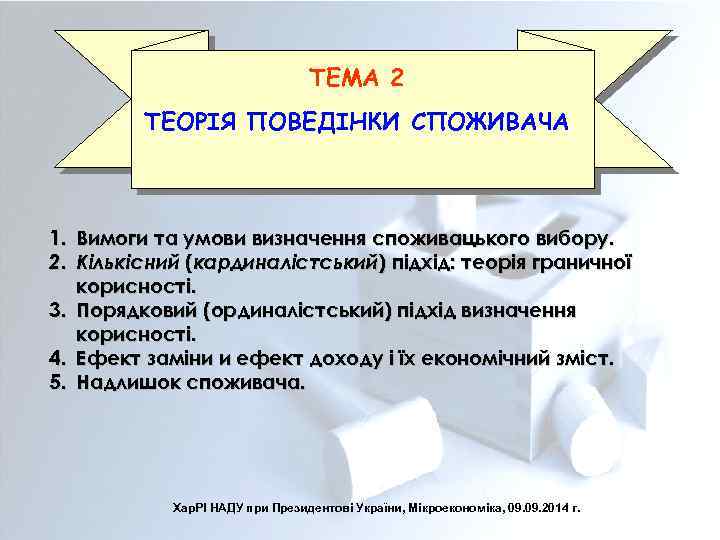 ТЕМА 2

ТЕОРІЯ ПОВЕДІНКИ СПОЖИВАЧА

1. Вимоги та умови визначення споживацького вибору.
2. Кількісний (кардиналістський) підхід: теорія граничної корисності.
3. Порядковий (ординалістський) підхід визначення корисності.
4. Ефект заміни и ефект доходу і їх економічний зміст.
5. Надлишок споживача.

ХарРІ НАДУ при Президентові України, Мікроекономіка, 09.09.2014 г.